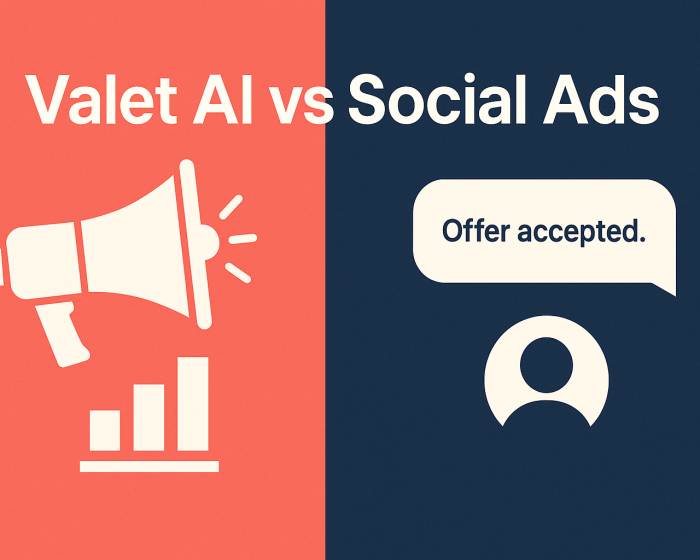 Valet AI vs Social Ads

Offer accepted.